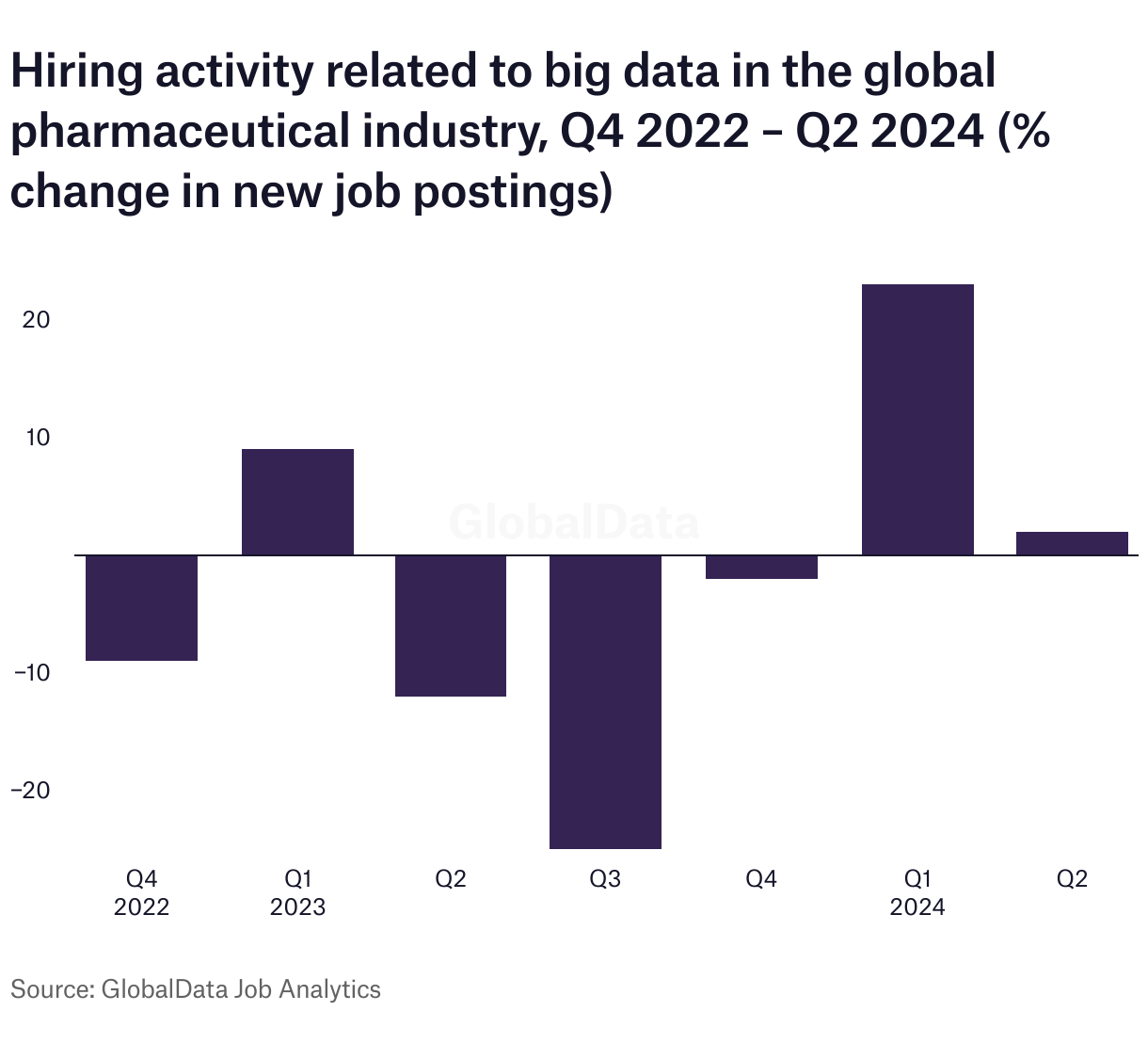 Hiring activity related to big data in the global pharmaceutical industry, Q4 2022 – Q2 2024 (% change in new job postings)

20

10

−10

−20

GlobalData

Q4
2022

Q1
2023

Q2

Q3

Q4

Q1
2024

Q2

Source: GlobalData Job Analytics